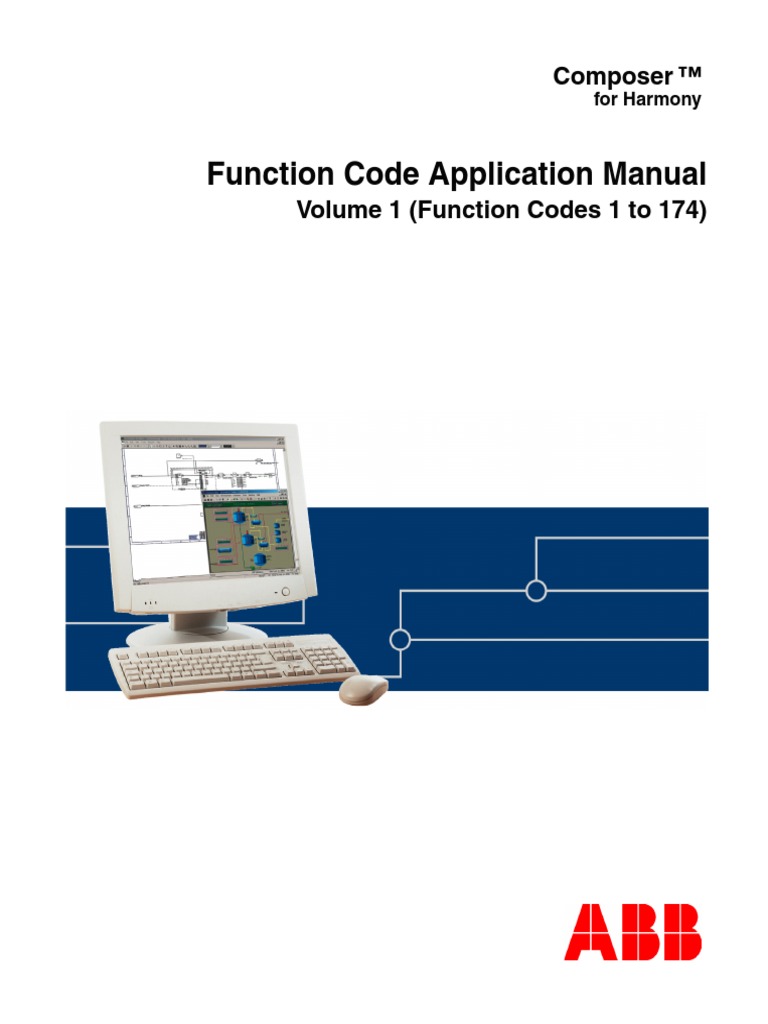 Composer ™
for Harmony

Function Code Application Manual
Volume 1 (Function Codes 1 to 174)

ABB